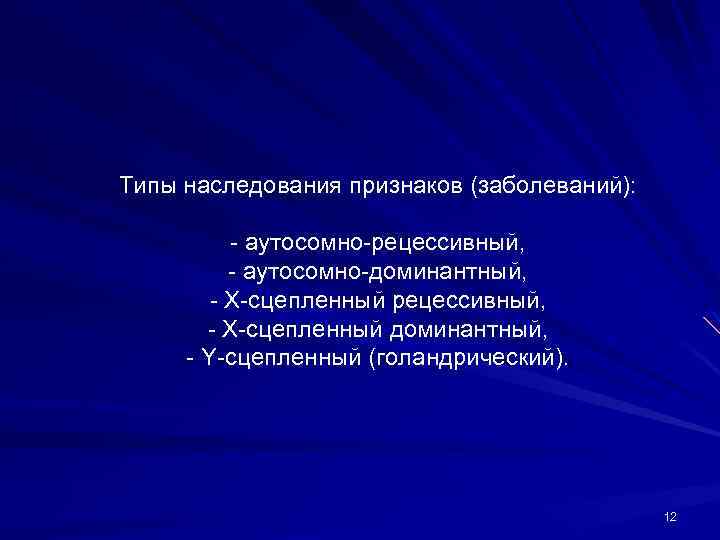 Типы наследования признаков (заболеваний):

- аутосомно-рецессивный,
- аутосомно-доминантный,
- Х-сцепленный рецессивный,
- Х-сцепленный доминантный,
- Y-сцепленный (голандрический).

12